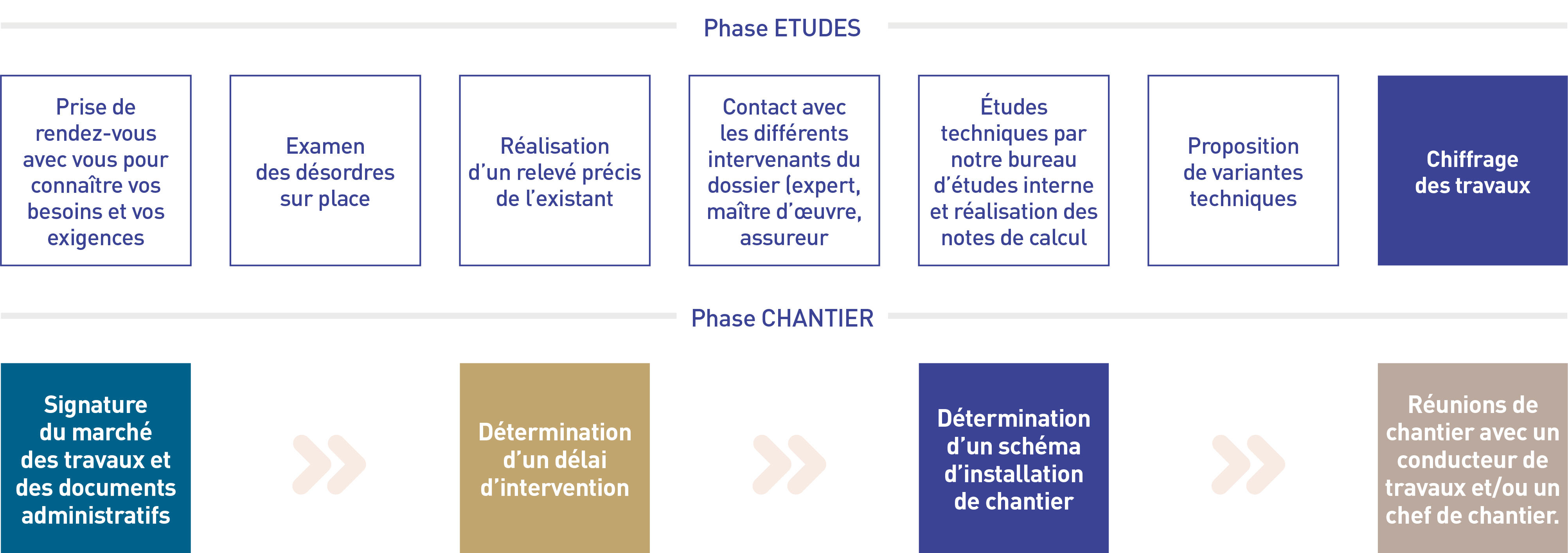 Phase ETUDES

Prise de rendez-vous avec vous pour connaître vos besoins et vos exigences

Examen des désordres sur place

Réalisation d'un relevé précis de l'existant

Contact avec les différents intervenants du dossier (expert, maître d'œuvre, assureur

Études techniques par notre bureau d'études interne et réalisation des notes de calcul

Proposition de variantes techniques

Chiffrage des travaux

Phase CHANTIER

Signature du marché des travaux et des documents administratifs

Détermination d'un délai d'intervention

Détermination d'un schéma d'installation de chantier

Réunions de chantier avec un conducteur de travaux et/ou un chef de chantier.